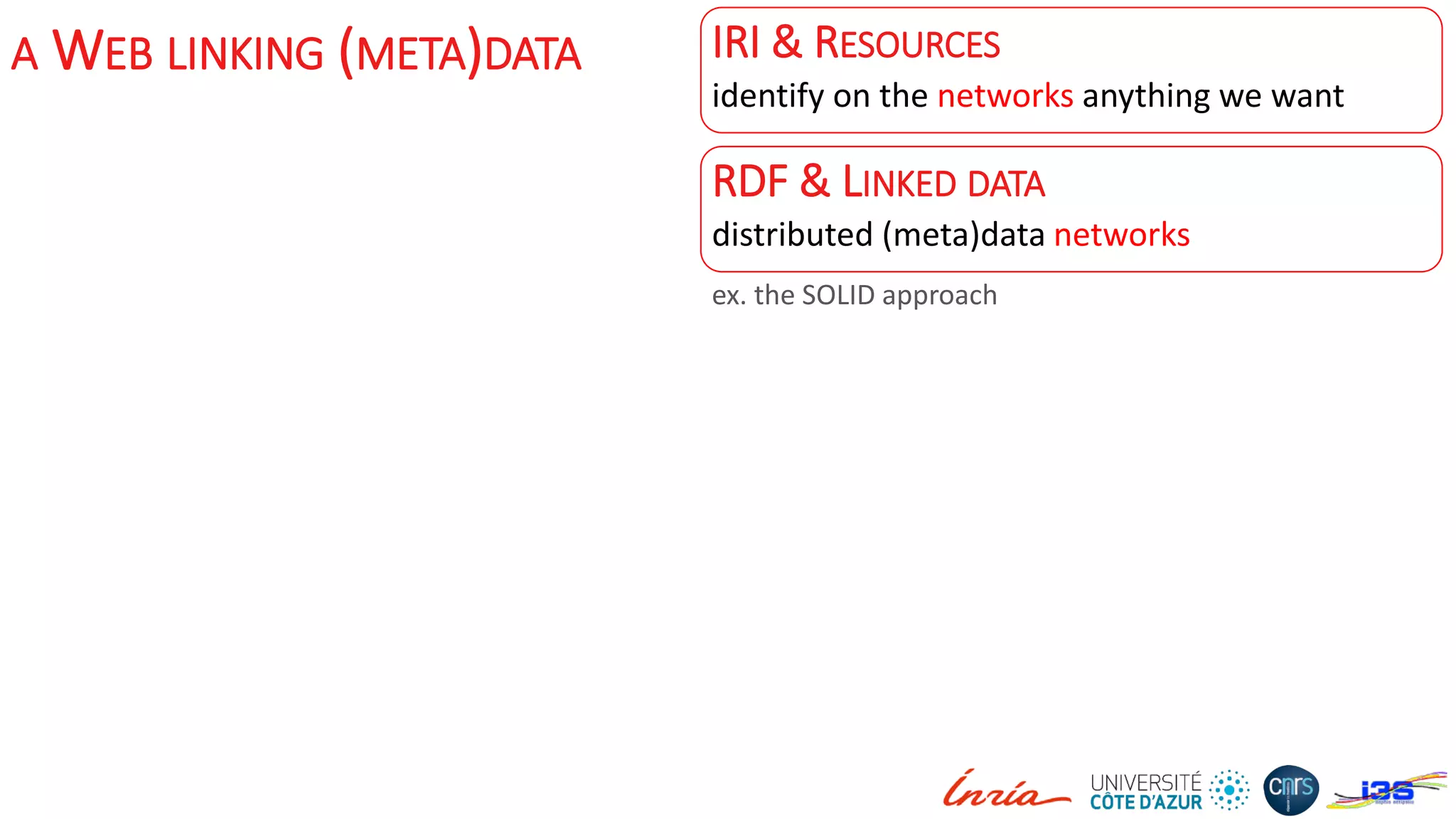 A WEB LINKING (META)DATA

IRI & RESOURCES
identify on the networks anything we want

RDF & LINKED DATA
distributed (meta)data networks

ex. the SOLID approach

Inria UNIVERSITÉ CÔTE D'AZUR cnrs i3S